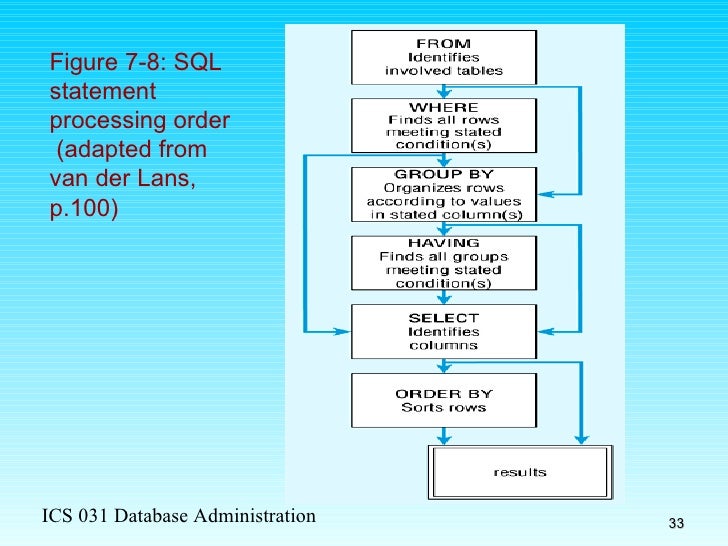 Figure 7-8: SQL statement processing order (adapted from van der Lans, p.100)

FROM
Identifies involved tables

WHERE
Finds all rows meeting stated condition(s)

GROUP BY
Organizes rows according to values in stated column(s)

HAVING
Finds all groups meeting stated condition(s)

SELECT
Identifies columns

ORDER BY
Sorts rows

results

ICS 031 Database Administration

33